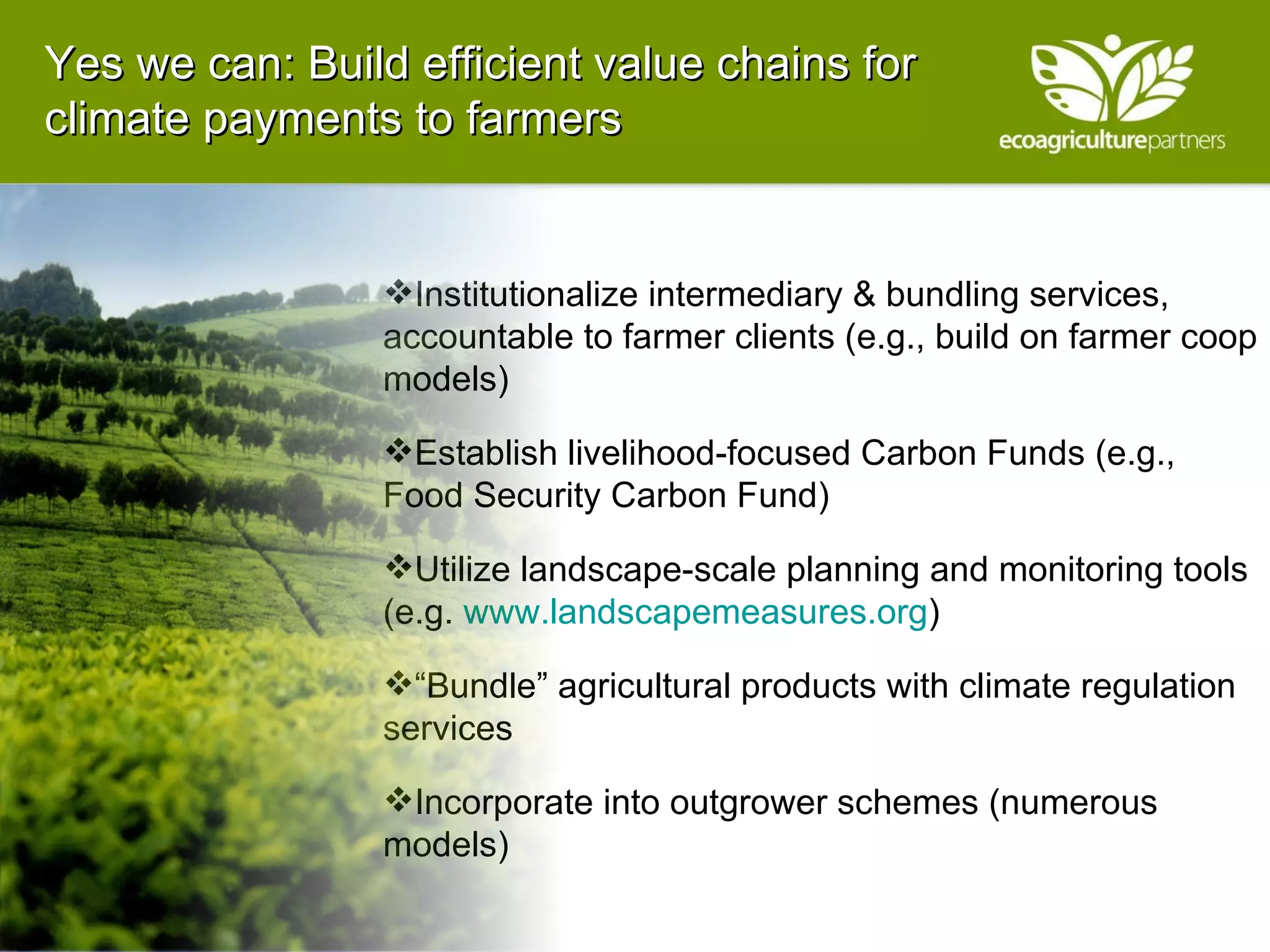 Yes we can: Build efficient value chains for climate payments to farmers

ecoagriculturepartners

❖Institutionalize intermediary & bundling services, accountable to farmer clients (e.g., build on farmer coop models)

❖Establish livelihood-focused Carbon Funds (e.g., Food Security Carbon Fund)

❖Utilize landscape-scale planning and monitoring tools (e.g. www.landscapemeasures.org)

❖“Bundle” agricultural products with climate regulation services

❖Incorporate into outgrower schemes (numerous models)